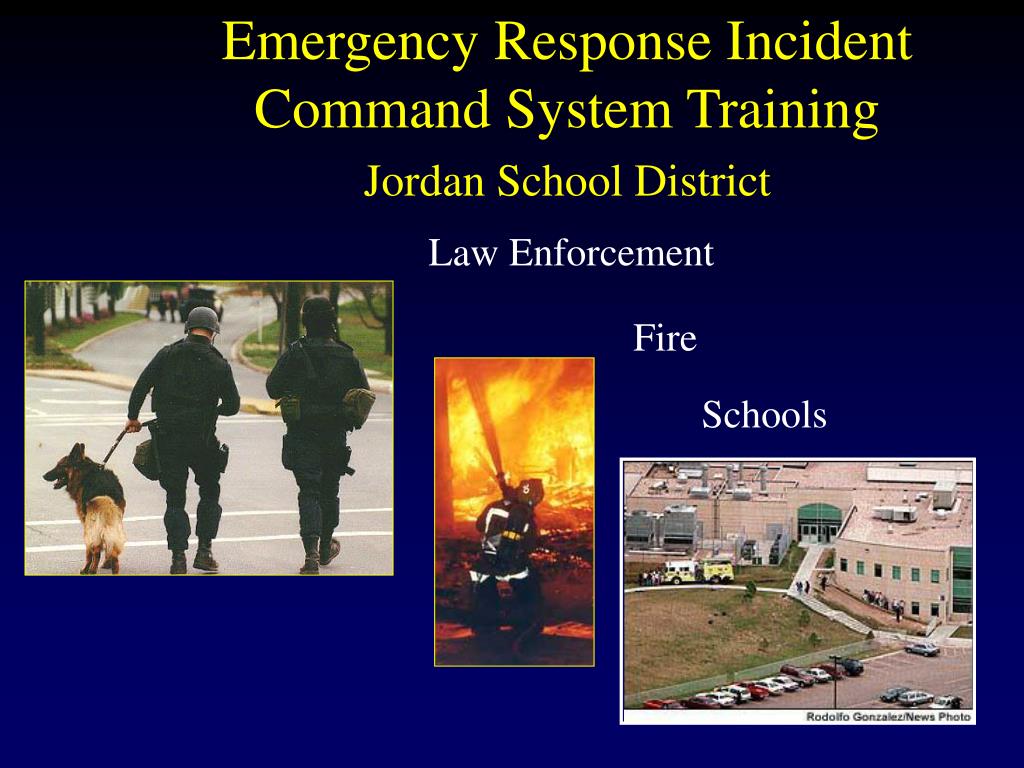 Emergency Response Incident Command System Training

Jordan School District

Law Enforcement

Fire

Schools

Rodolfo Gonzalez/News Photo